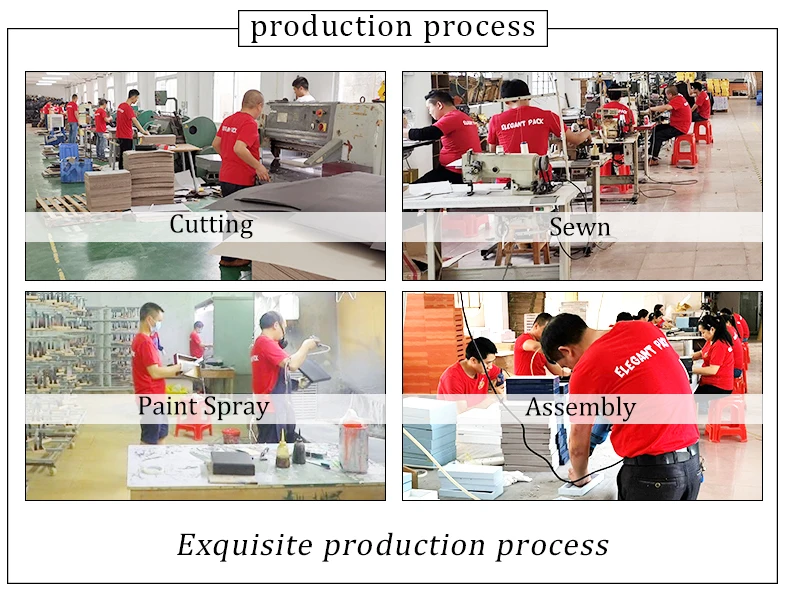 production process

Cutting

ELEGANT PACK

Sewn

Paint Spray

ELEGANT PACK

Assembly

Exquisite production process